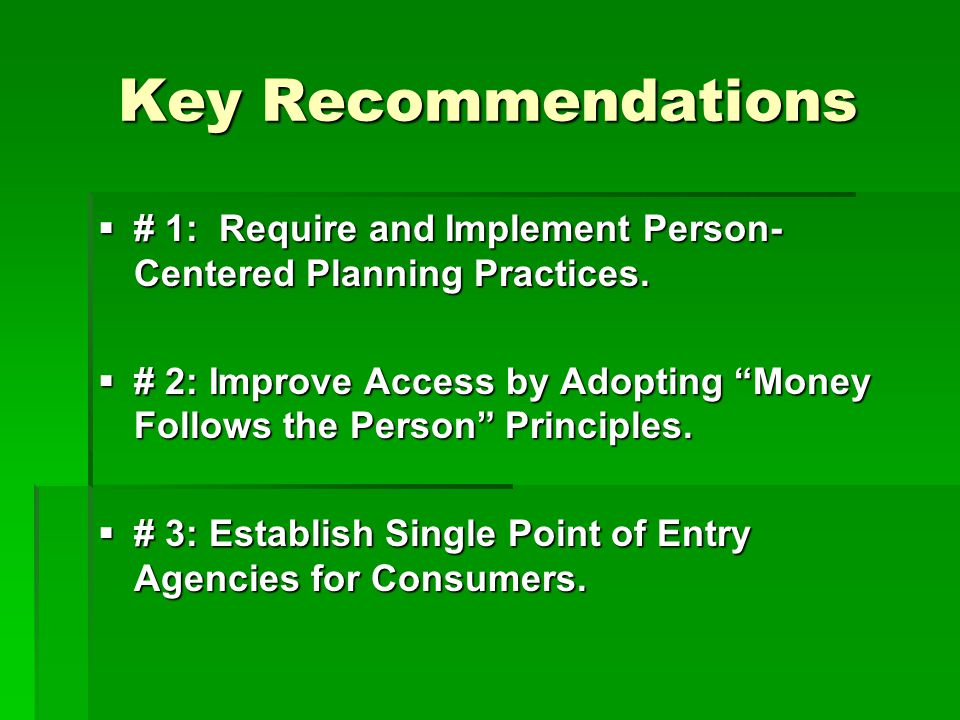 Key Recommendations

▪ # 1: Require and Implement Person-Centered Planning Practices.

▪ # 2: Improve Access by Adopting “Money Follows the Person” Principles.

▪ # 3: Establish Single Point of Entry Agencies for Consumers.